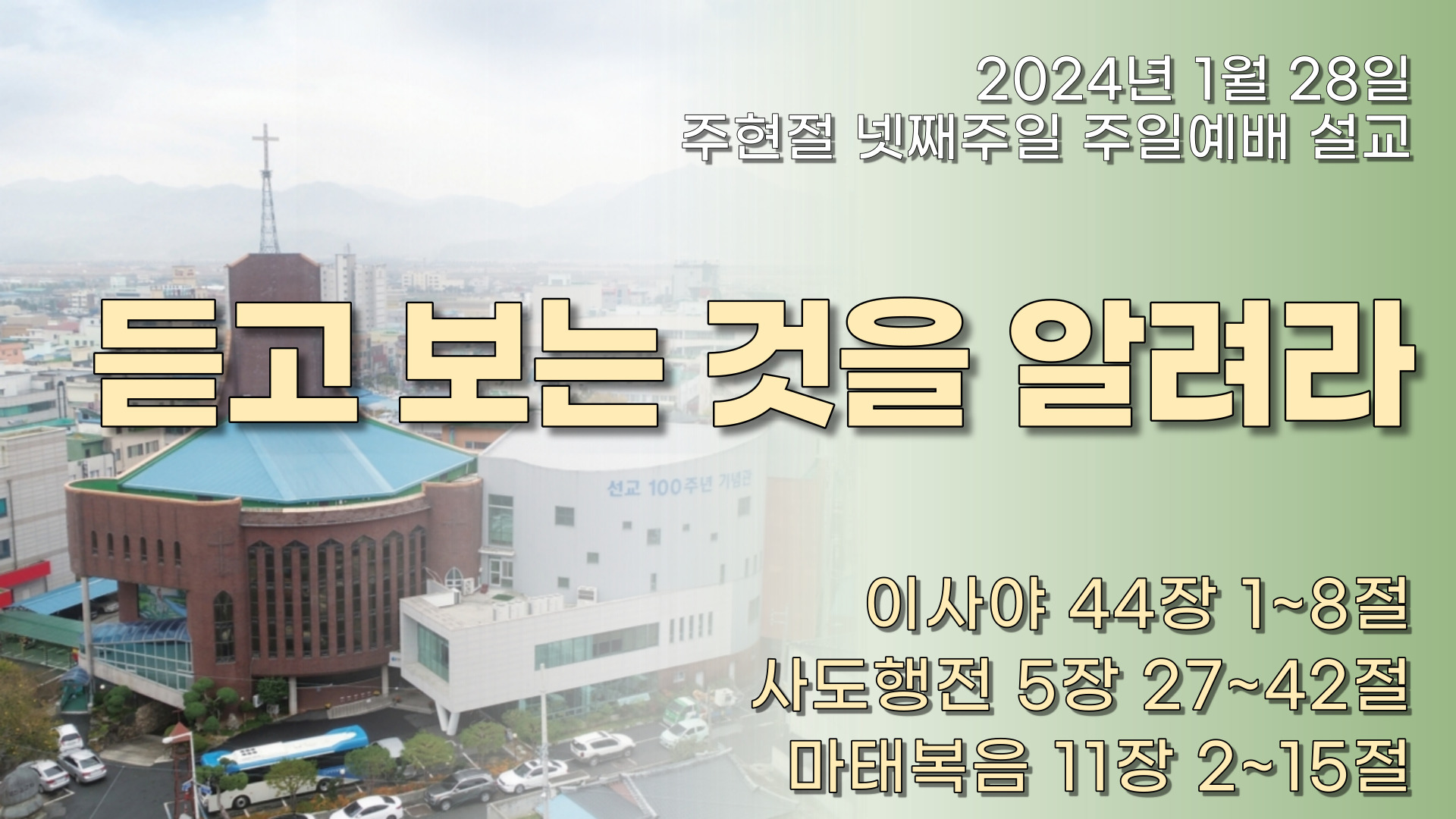 2024년 1월 28일
주현절 넷째주일 주일예배 설교

듣고 보는 것을 알려라

선교 100주년 기념관

이사야 44장 1~8절
사도행전 5장 27~42절
마태복음 11장 2~15절